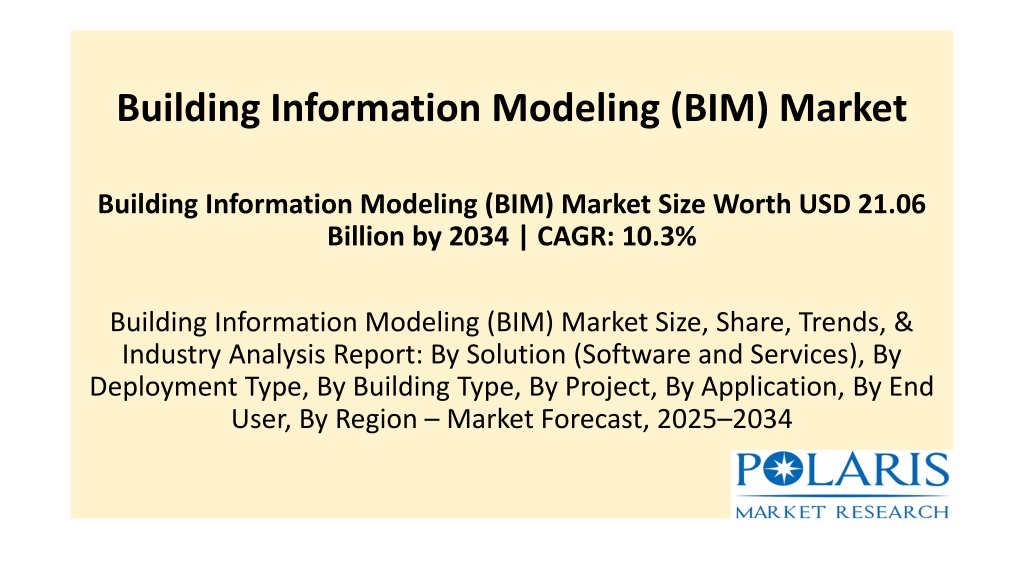 Building Information Modeling (BIM) Market

Building Information Modeling (BIM) Market Size Worth USD 21.06 Billion by 2034 | CAGR: 10.3%

Building Information Modeling (BIM) Market Size, Share, Trends, & Industry Analysis Report: By Solution (Software and Services), By Deployment Type, By Building Type, By Project, By Application, By End User, By Region – Market Forecast, 2025–2034

POLARIS
MARKET RESEARCH